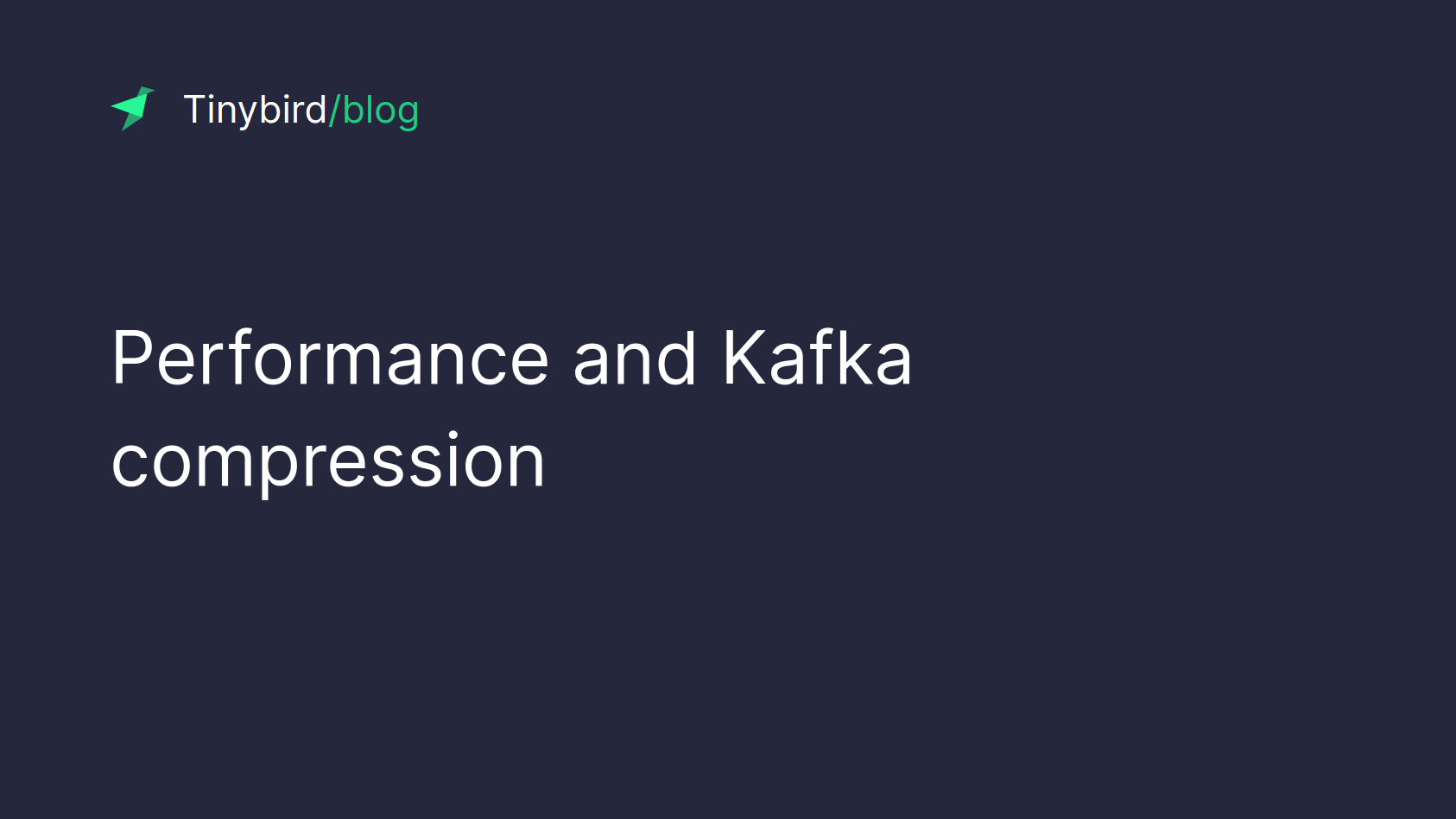 Tinybird/blog

Performance and Kafka compression